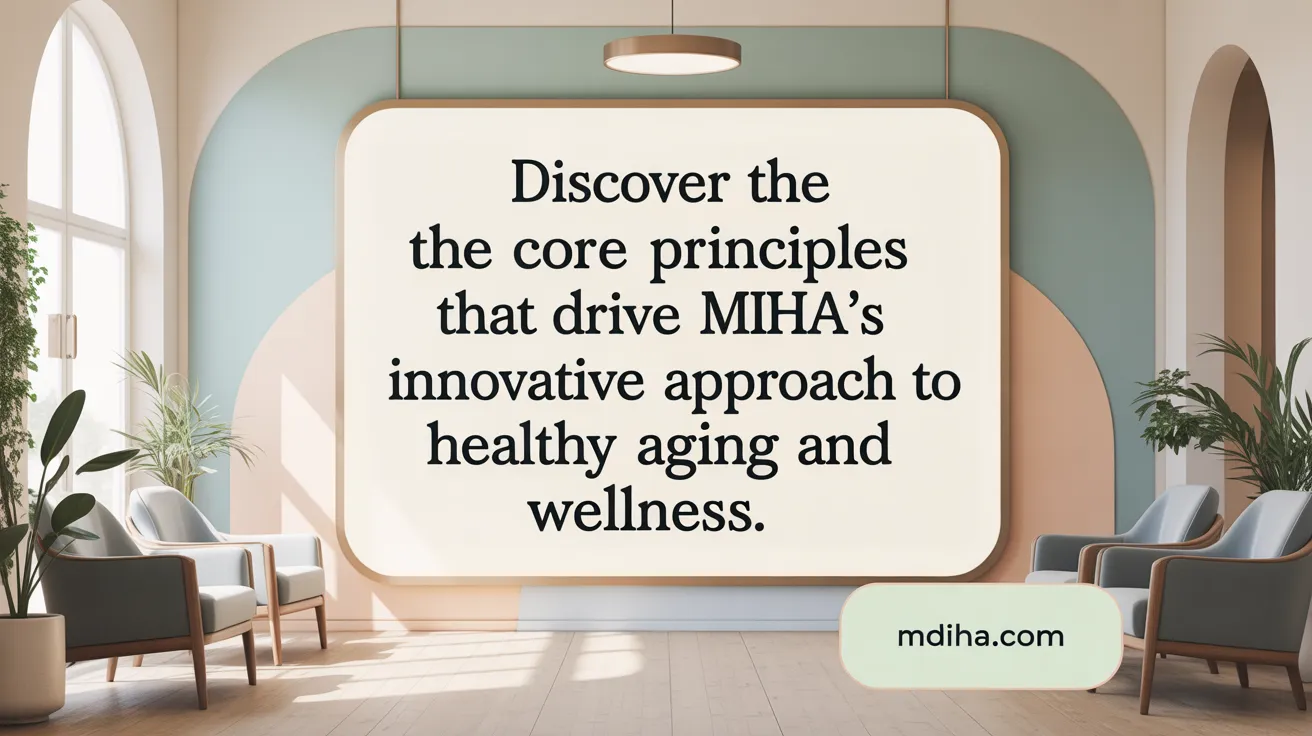 Discover the the core principles that drive MIHA's innovative approach to healthy aging and wellness.

mdiha.com